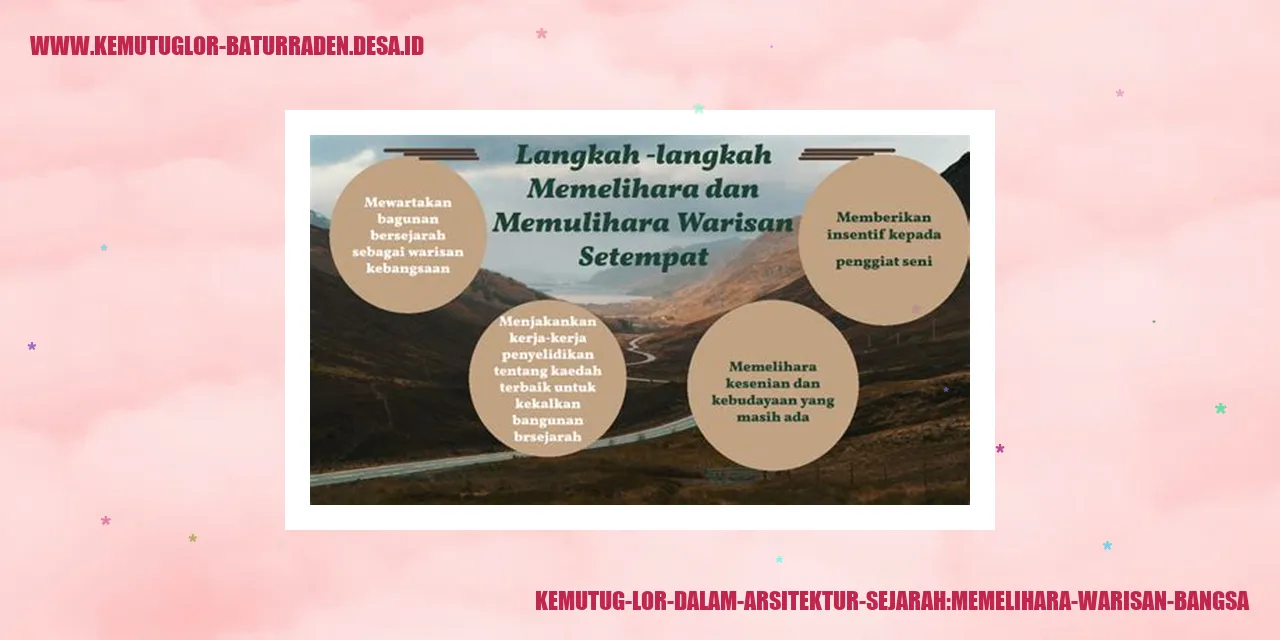 WWW.KEMUTUGLOR-BATURRADEN.DESA.ID

Langkah -langkah Memelihara dan Memulihara Warisan Setempat

Mewartakan bagunan bersejarah sebagai warisan kebangsaan

Memberikan insentif kepada penggiat seni

Menjakankan kerja-kerja penyelidikan tentang kaedah terbaik untuk kekalkan bangunan brsejarah

Memelihara kesenian dan kebudayaan yang masih ada

KEMUTUG-LOR-DALAM-ARSITEKTUR-SEJARAH:MEMELIHARA-WARISAN-BANGSA